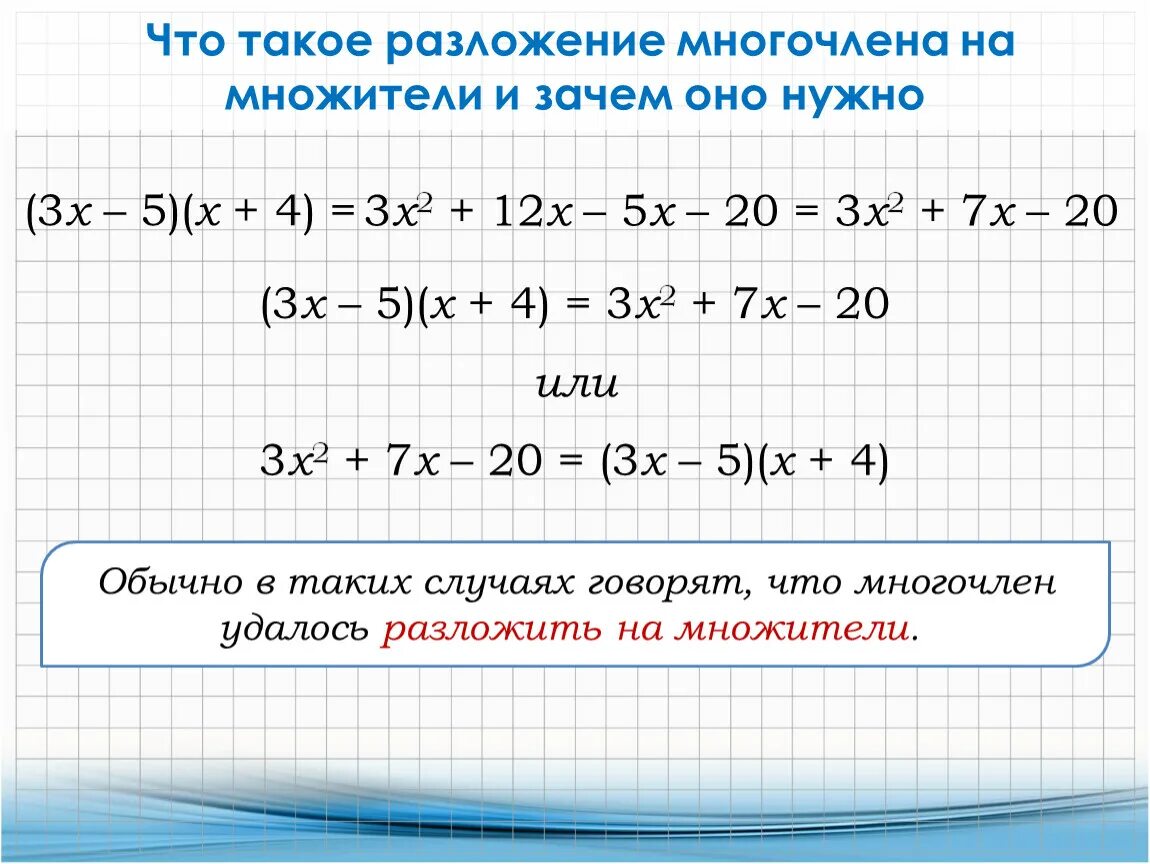 Что такое разложение многочлена на множители и зачем оно нужно

$(3x - 5)(x + 4) = 3x^2 + 12x - 5x - 20 = 3x^2 + 7x - 20$

$(3x - 5)(x + 4) = 3x^2 + 7x - 20$

или

$3x^2 + 7x - 20 = (3x - 5)(x + 4)$

Обычно в таких случаях говорят, что многочлен удалось разложить на множители.